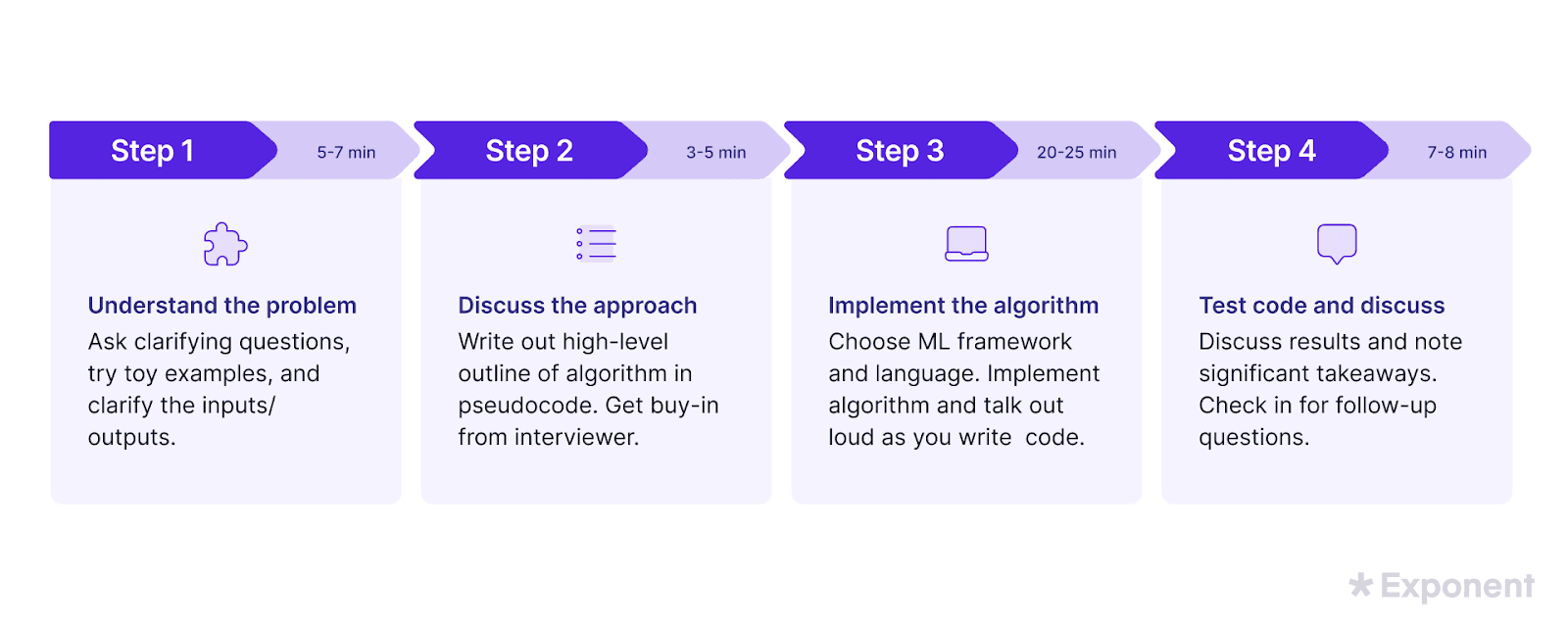 Step 1
5-7 min

Understand the problem
Ask clarifying questions, try toy examples, and clarify the inputs/ outputs.

Step 2
3-5 min

Discuss the approach
Write out high-level outline of algorithm in pseudocode. Get buy-in from interviewer.

Step 3
20-25 min

Implement the algorithm
Choose ML framework and language. Implement algorithm and talk out loud as you write code.

Step 4
7-8 min

Test code and discuss
Discuss results and note significant takeaways. Check in for follow-up questions.

Exponent